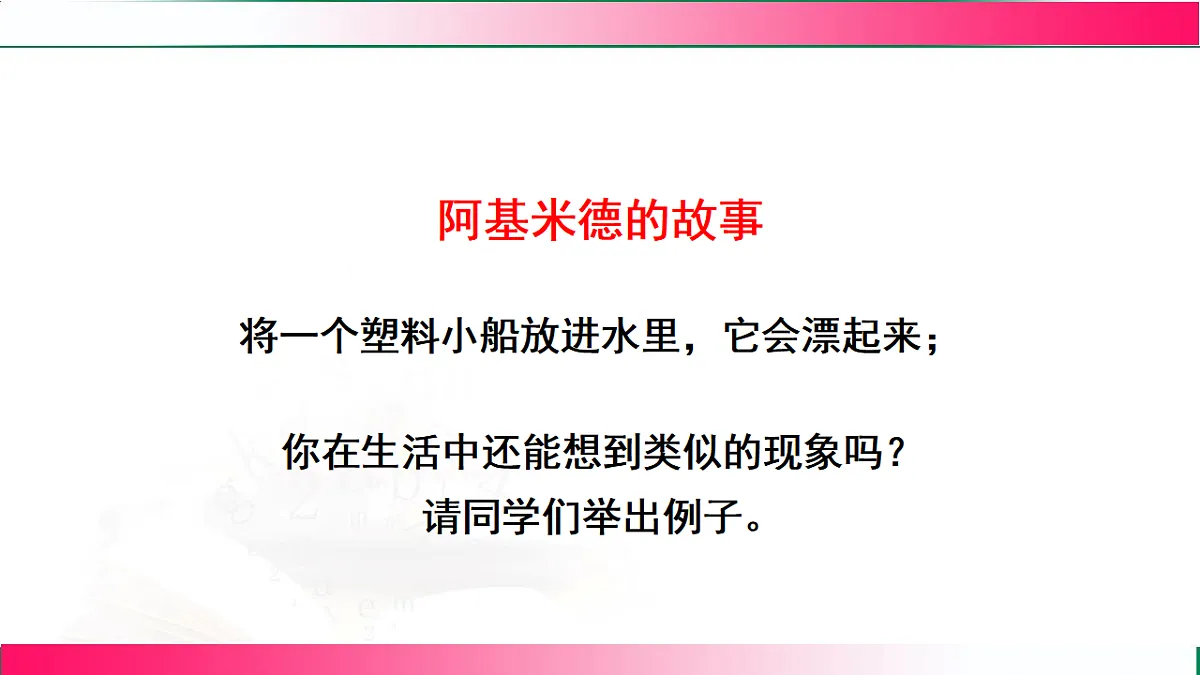 阿基米德的故事

将一个塑料小船放进水里，它会漂起来；

你在生活中还能想到类似的现象吗？
请同学们举出例子。